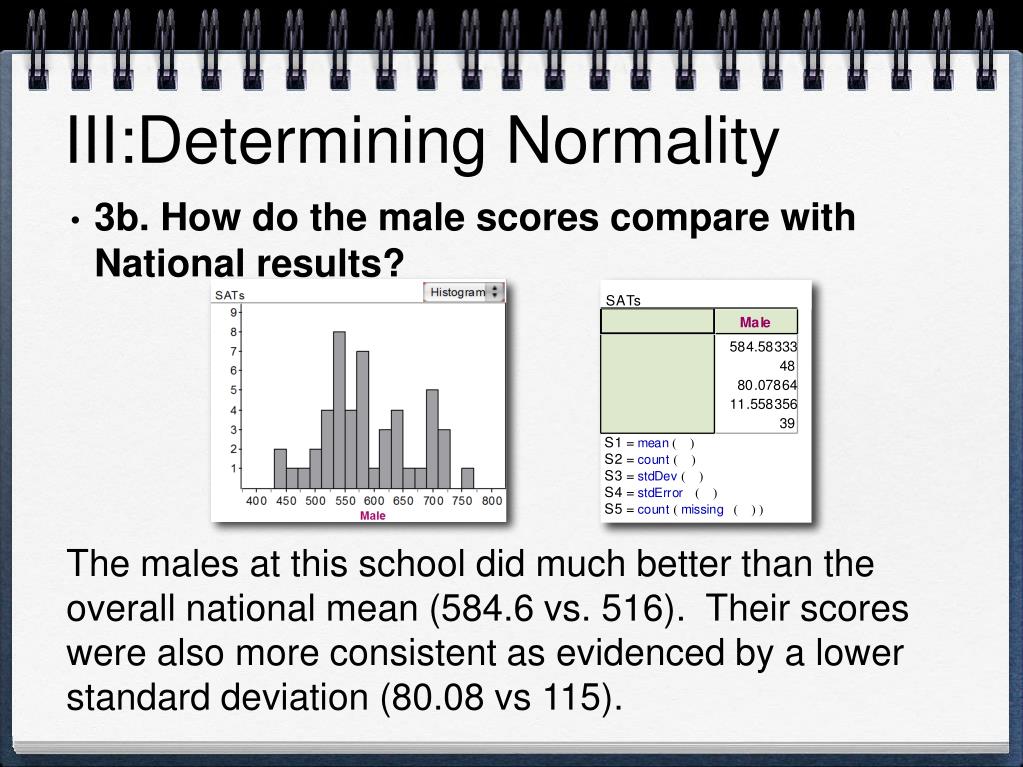 III:Determining Normality

• 3b. How do the male scores compare with National results?

SATs
Histogram

9
8
7
6
5
4
3
2
1

400 450 500 550 600 650 700 750 800
Male

SATs

| | Male |
|---|---|
| | 584.58333 |
| | 48 |
| | 80.07864 |
| | 11.558356 |
| | 39 |

S1 = mean ( )
S2 = count ( )
S3 = stdDev ( )
S4 = stdError ( )
S5 = count ( missing ( ) )

The males at this school did much better than the overall national mean (584.6 vs. 516). Their scores were also more consistent as evidenced by a lower standard deviation (80.08 vs 115).